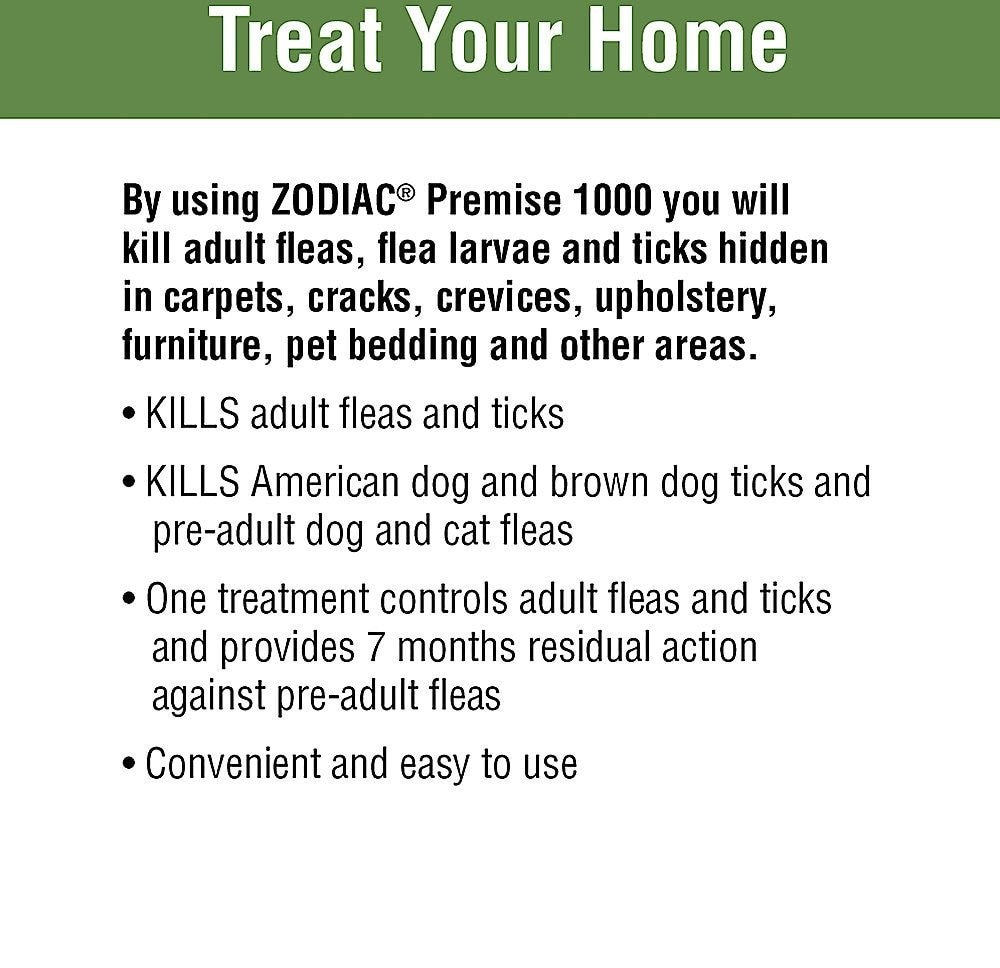 Treat Your Home

By using ZODIAC® Premise 1000 you will kill adult fleas, flea larvae and ticks hidden in carpets, cracks, crevices, upholstery, furniture, pet bedding and other areas.

• KILLS adult fleas and ticks

• KILLS American dog and brown dog ticks and pre-adult dog and cat fleas

• One treatment controls adult fleas and ticks and provides 7 months residual action against pre-adult fleas

• Convenient and easy to use